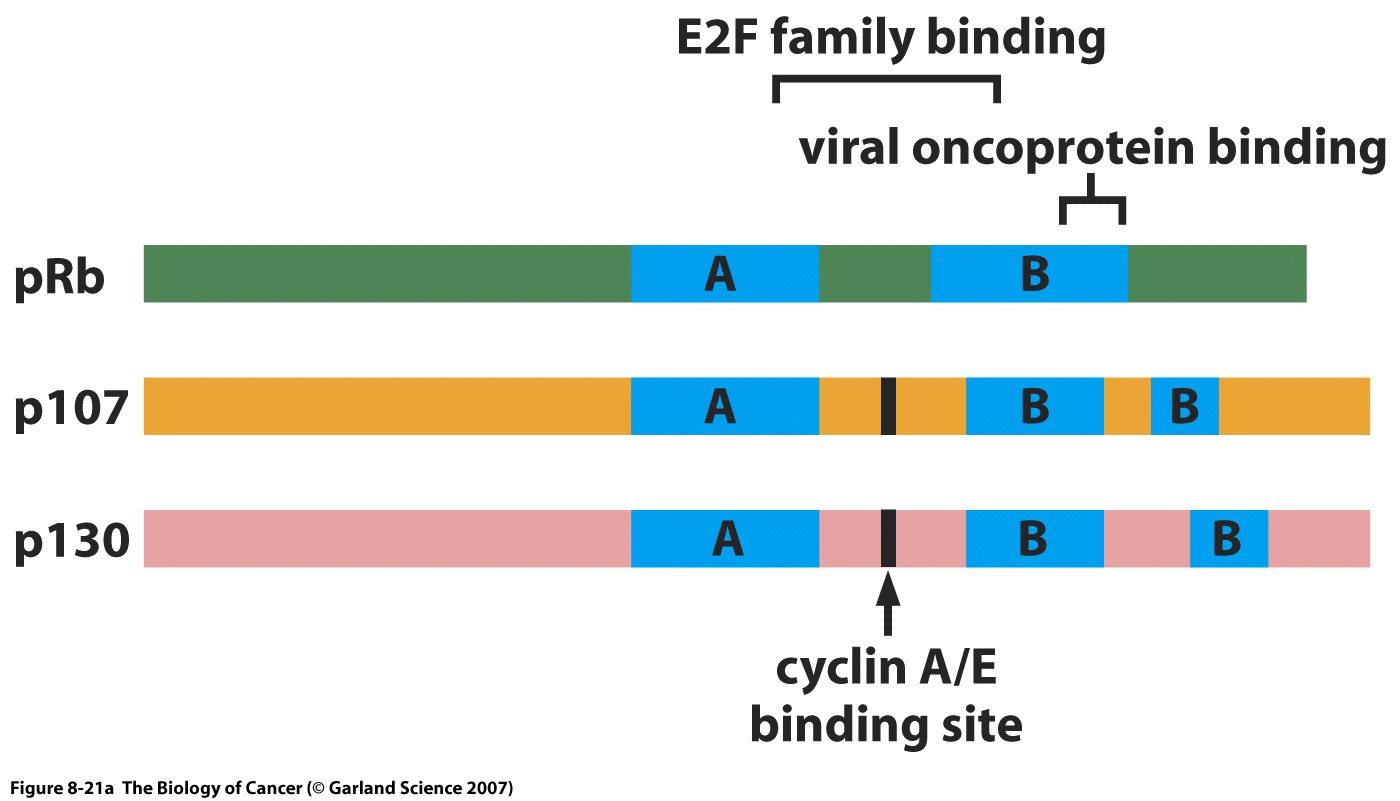 E2F family binding

viral oncoprotein binding

pRb A B

p107 A B B

p130 A B B

cyclin A/E binding site

Figure 8-21a The Biology of Cancer (© Garland Science 2007)